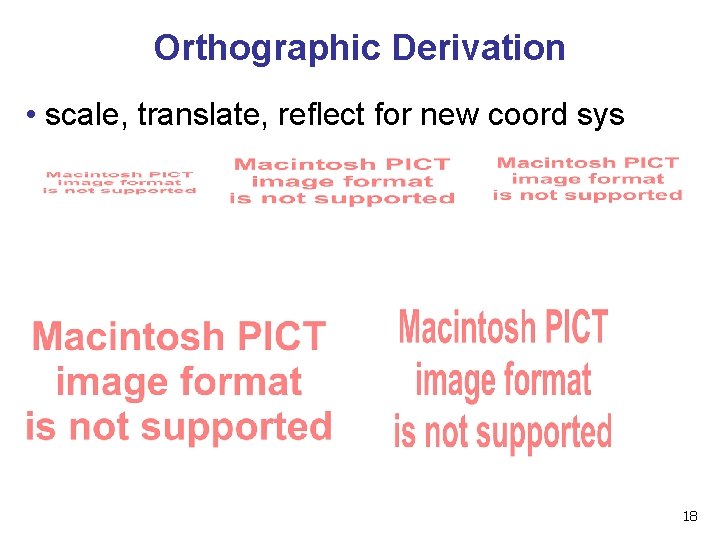 Orthographic Derivation

• scale, translate, reflect for new coord sys

Macintosh PICT image format is not supported

Macintosh PICT image format is not supported

Macintosh PICT image format is not supported

Macintosh PICT image format is not supported

Macintosh PICT image format is not supported

18